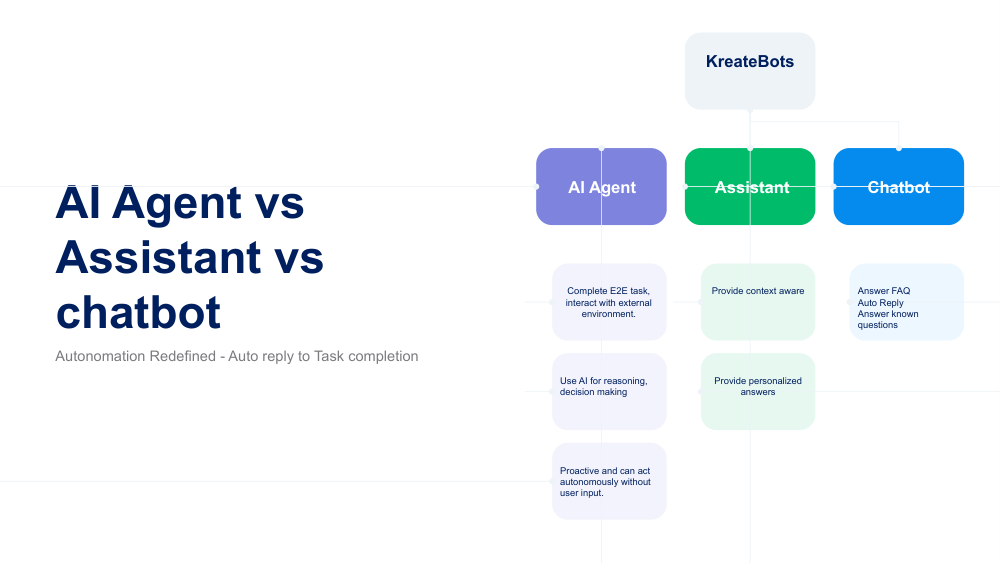 AI Agent vs Assistant vs chatbot

Autonomation Redefined - Auto reply to Task completion

KreateBots

AI Agent

Assistant

Chatbot

Complete E2E task, interact with external environment.

Use AI for reasoning, decision making

Proactive and can act autonomously without user input.

Provide context aware

Provide personalized answers

Answer FAQ
Auto Reply
Answer known questions